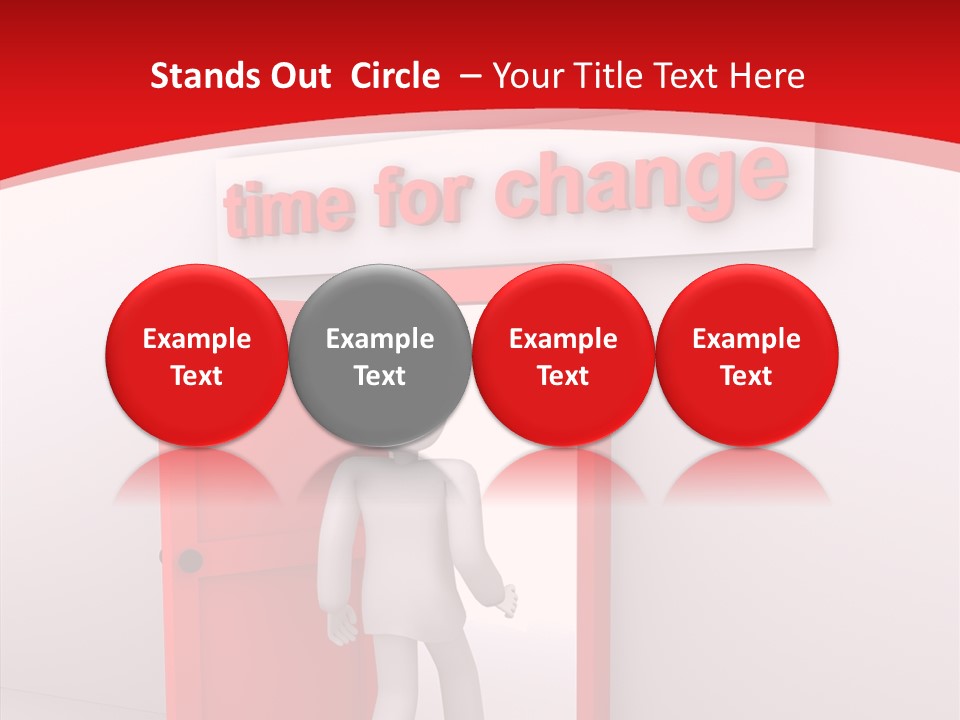 Stands Out Circle – Your Title Text Here

time for change

Example Text

Example Text

Example Text

Example Text